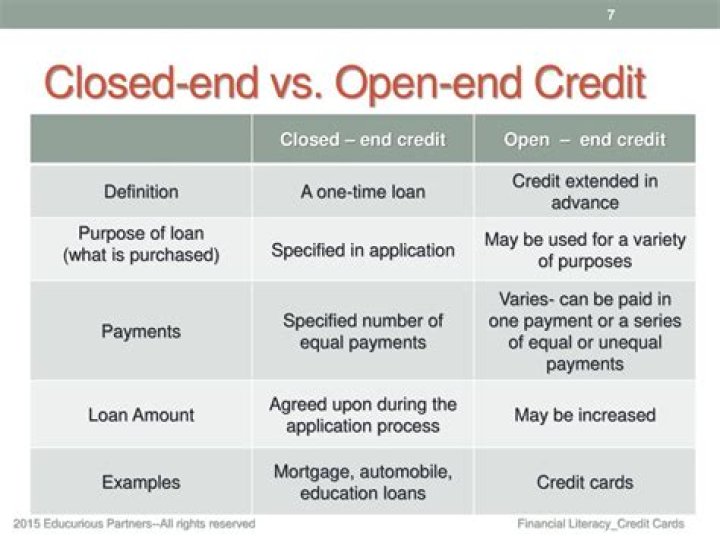 7

Closed-end vs. Open-end Credit

| | Closed – end credit | Open – end credit |
|---|---|---|
| Definition | A one-time loan | Credit extended in advance |
| Purpose of loan (what is purchased) | Specified in application | May be used for a variety of purposes |
| Payments | Specified number of equal payments | Varies- can be paid in one payment or a series of equal or unequal payments |
| Loan Amount | Agreed upon during the application process | May be increased |
| Examples | Mortgage, automobile, education loans | Credit cards |

2015 Educurious Partners--All rights reserved

Financial Literacy_Credit Cards